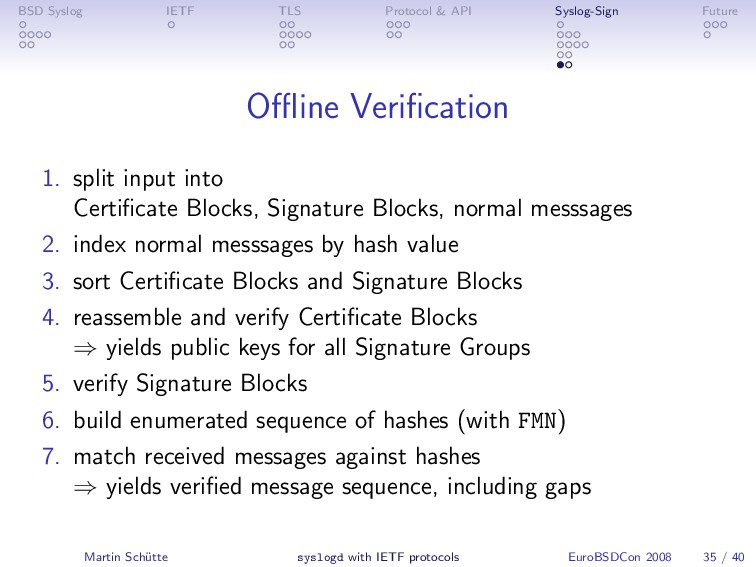 BSD Syslog IETF TLS Protocol & API Syslog-Sign Future

Offline Verification

1. split input into Certificate Blocks, Signature Blocks, normal messsages
2. index normal messsages by hash value
3. sort Certificate Blocks and Signature Blocks
4. reassemble and verify Certificate Blocks
$\Rightarrow$ yields public keys for all Signature Groups
5. verify Signature Blocks
6. build enumerated sequence of hashes (with FMN)
7. match received messages against hashes
$\Rightarrow$ yields verified message sequence, including gaps

Martin Schütte syslogd with IETF protocols EuroBSDCon 2008 35 / 40